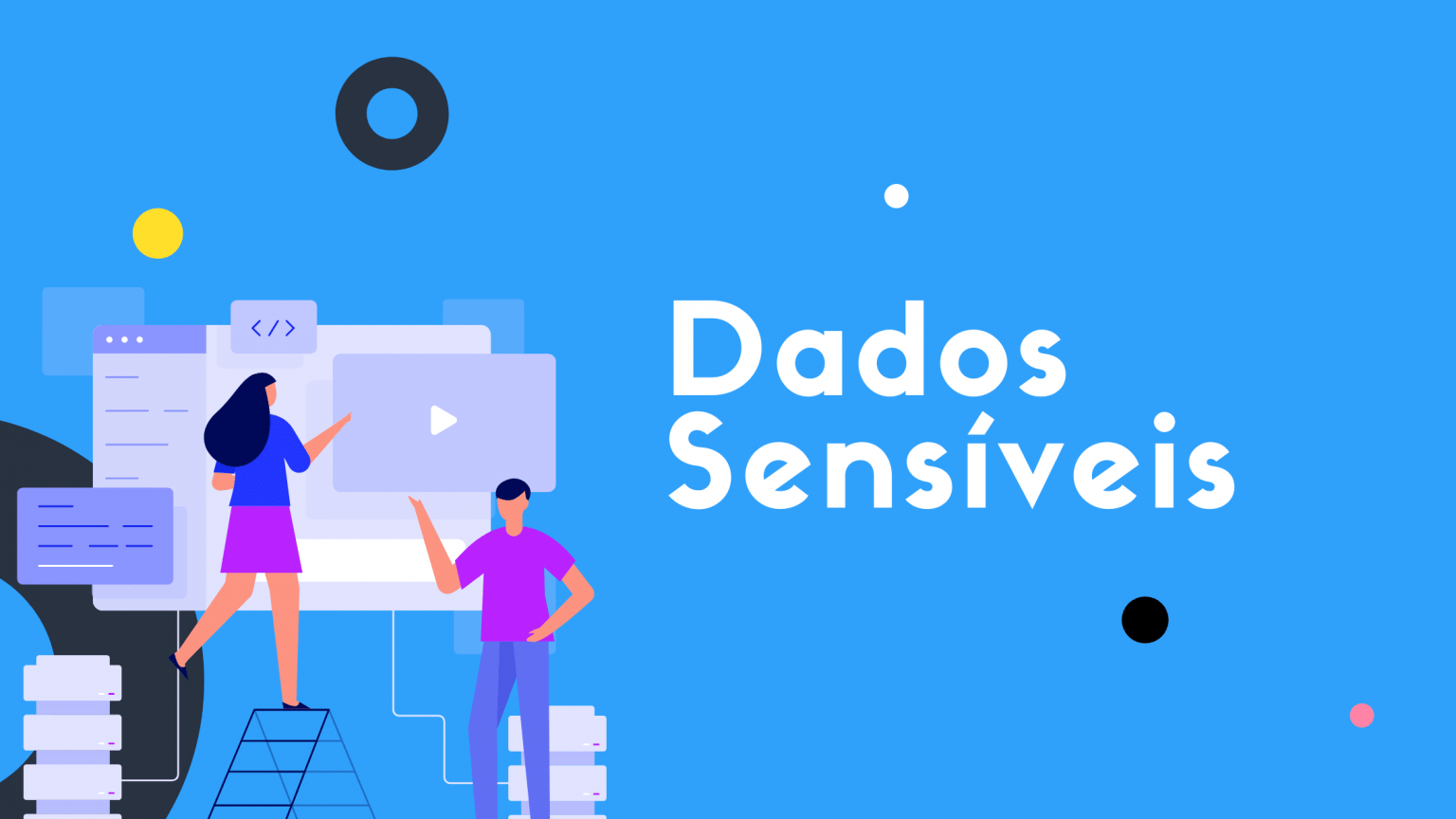 </>

Dados Sensíveis